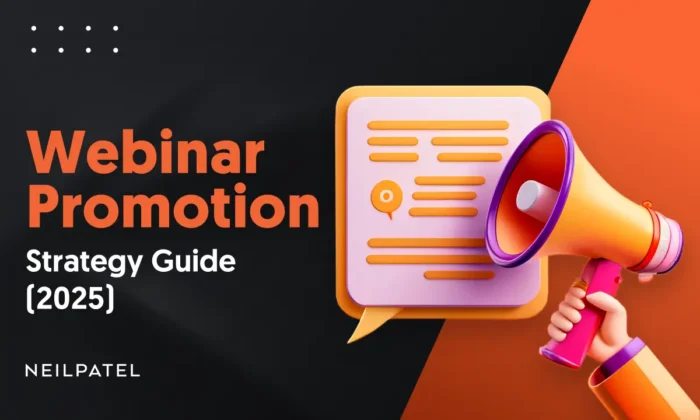 Webinar Promotion

Strategy Guide (2025)

NEILPATEL